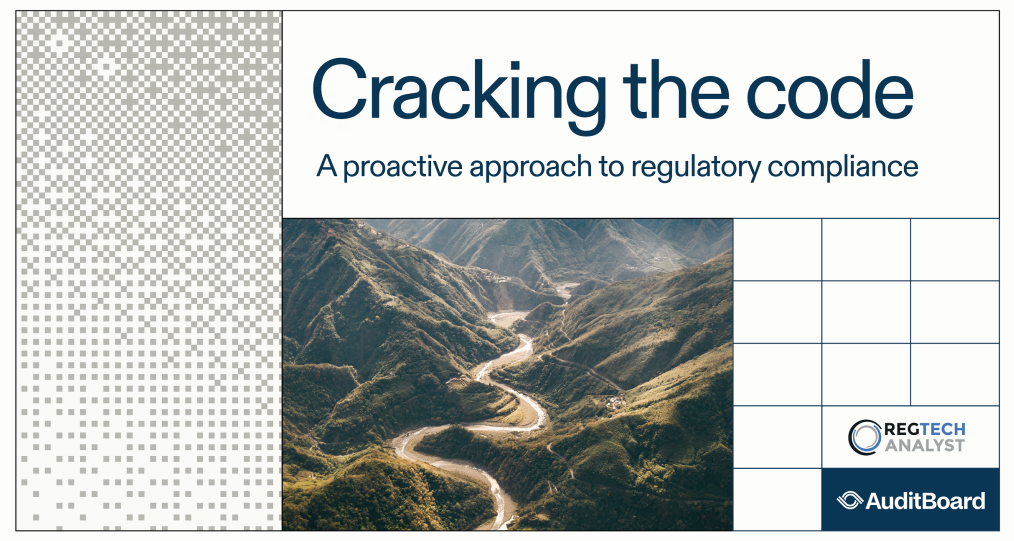 Cracking the code
A proactive approach to regulatory compliance

REGTECH ANALYST

AuditBoard